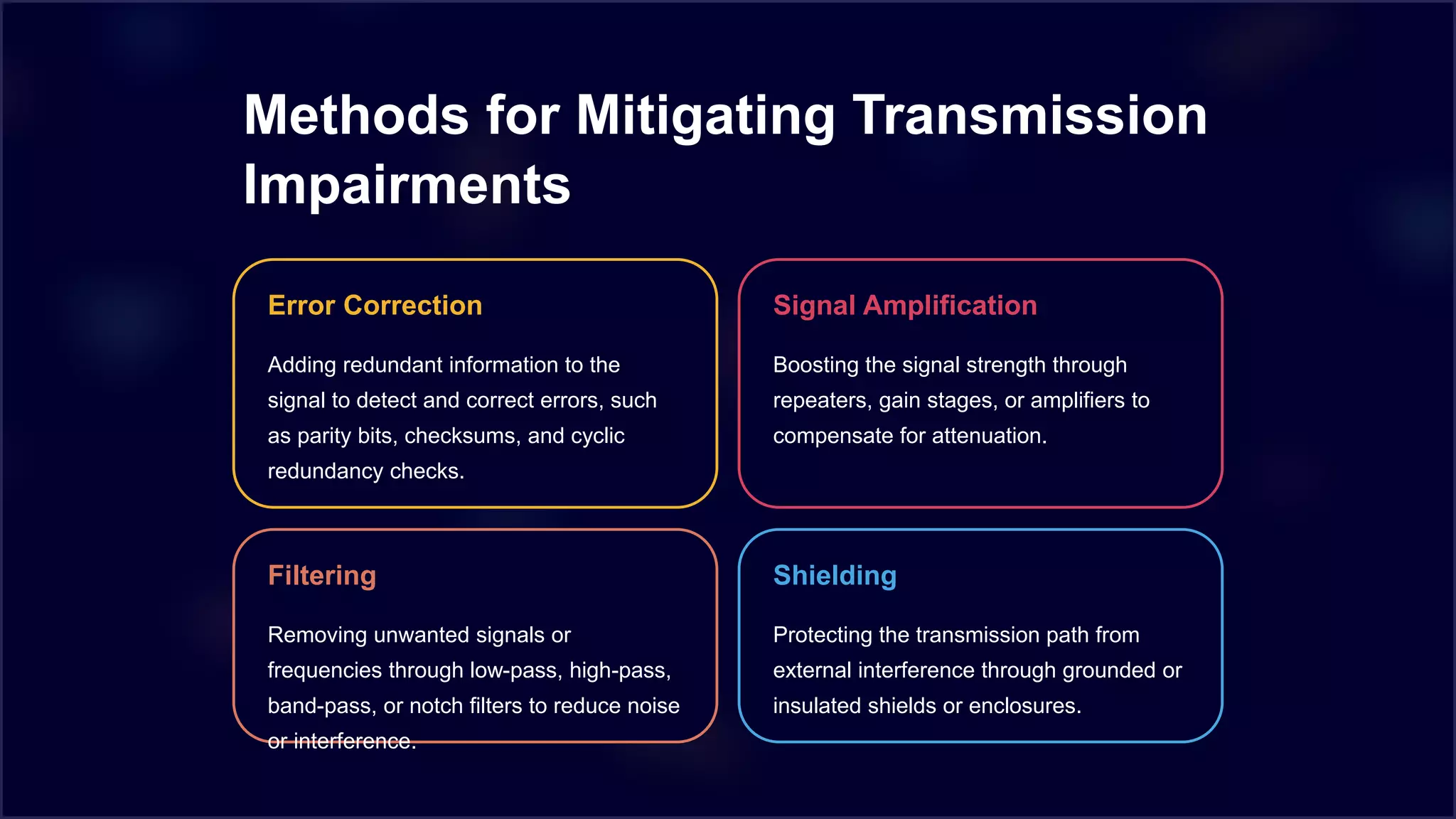 Methods for Mitigating Transmission Impairments

Error Correction

Adding redundant information to the signal to detect and correct errors, such as parity bits, checksums, and cyclic redundancy checks.

Signal Amplification

Boosting the signal strength through repeaters, gain stages, or amplifiers to compensate for attenuation.

Filtering

Removing unwanted signals or frequencies through low-pass, high-pass, band-pass, or notch filters to reduce noise or interference.

Shielding

Protecting the transmission path from external interference through grounded or insulated shields or enclosures.